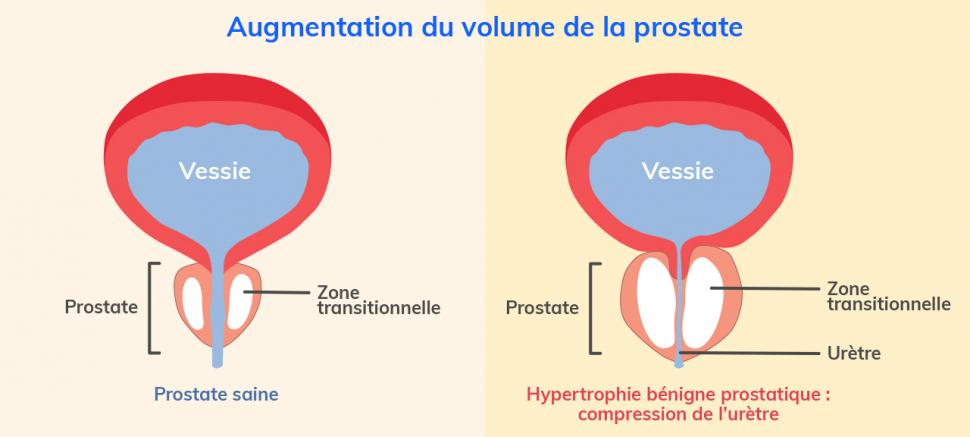 Augmentation du volume de la prostate

Vessie

Prostate

Zone transitionnelle

Prostate saine

Vessie

Prostate

Zone transitionnelle

Urètre

Hypertrophie bénigne prostatique : compression de l'urètre